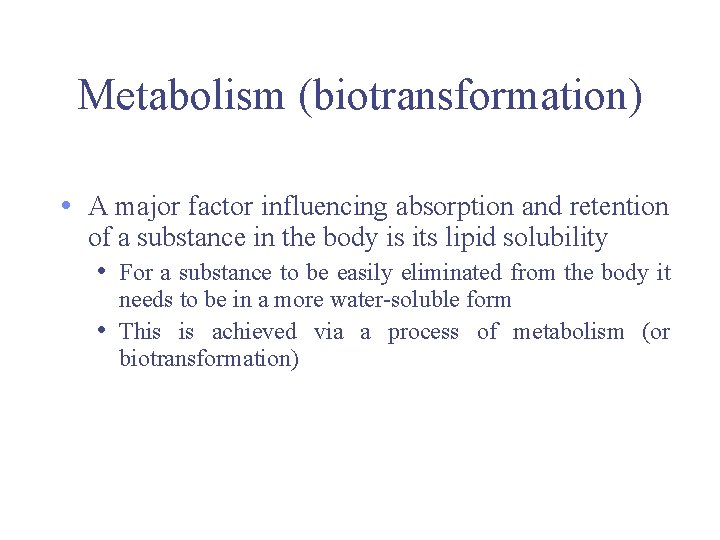 Metabolism (biotransformation)

• A major factor influencing absorption and retention of a substance in the body is its lipid solubility

• For a substance to be easily eliminated from the body it needs to be in a more water-soluble form

• This is achieved via a process of metabolism (or biotransformation)